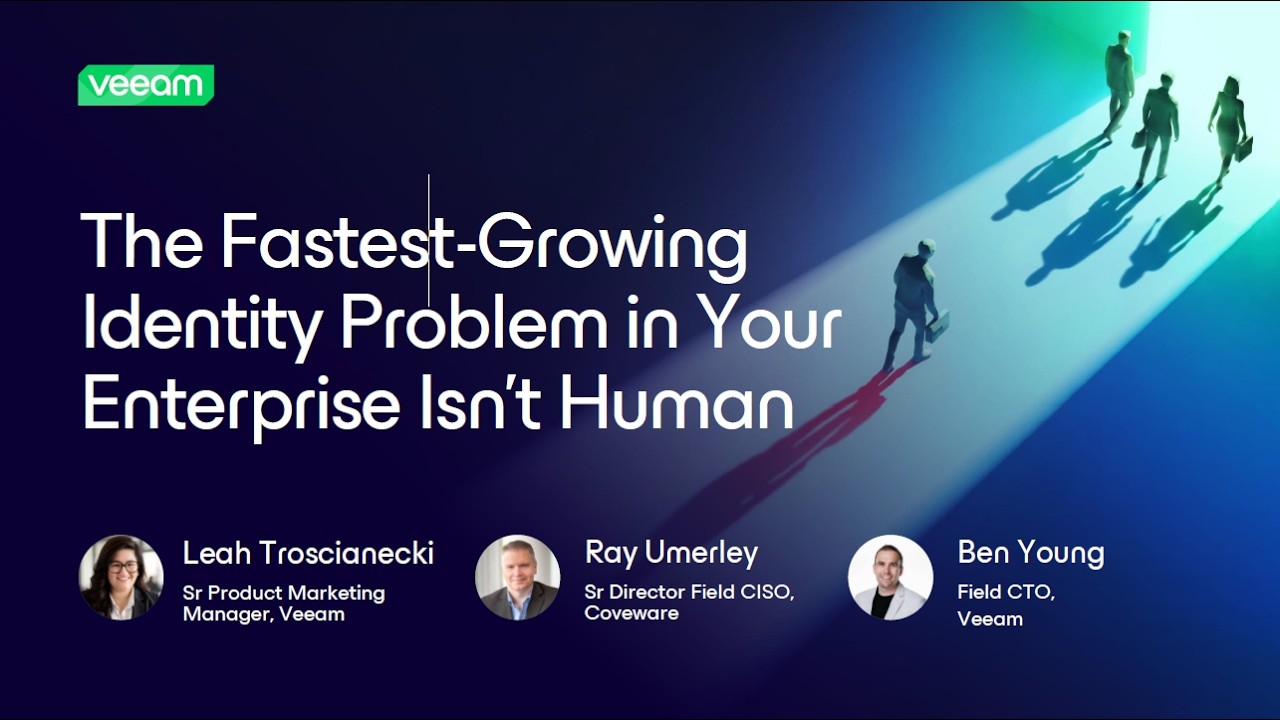 veeam

The Fastest-Growing Identity Problem in Your Enterprise Isn't Human

Leah Troscianecki
Sr Product Marketing Manager, Veeam

Ray Umerley
Sr Director Field CISO, Coveware

Ben Young
Field CTO, Veeam